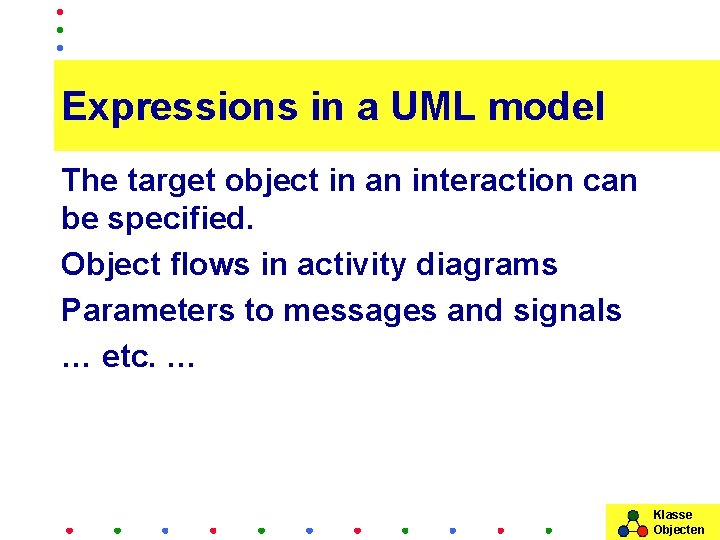 Expressions in a UML model

The target object in an interaction can be specified.

Object flows in activity diagrams

Parameters to messages and signals

… etc. …

Klasse
Objecten